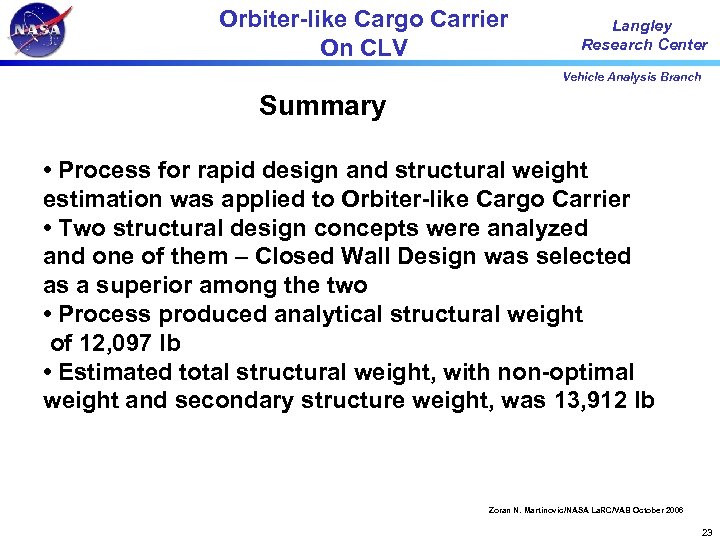 NASA

Orbiter-like Cargo Carrier On CLV

Langley Research Center

Vehicle Analysis Branch

Summary

• Process for rapid design and structural weight estimation was applied to Orbiter-like Cargo Carrier
• Two structural design concepts were analyzed and one of them – Closed Wall Design was selected as a superior among the two
• Process produced analytical structural weight of 12,097 lb
• Estimated total structural weight, with non-optimal weight and secondary structure weight, was 13,912 lb

Zoran N. Martinovic/NASA LaRC/VAB October 2006

23